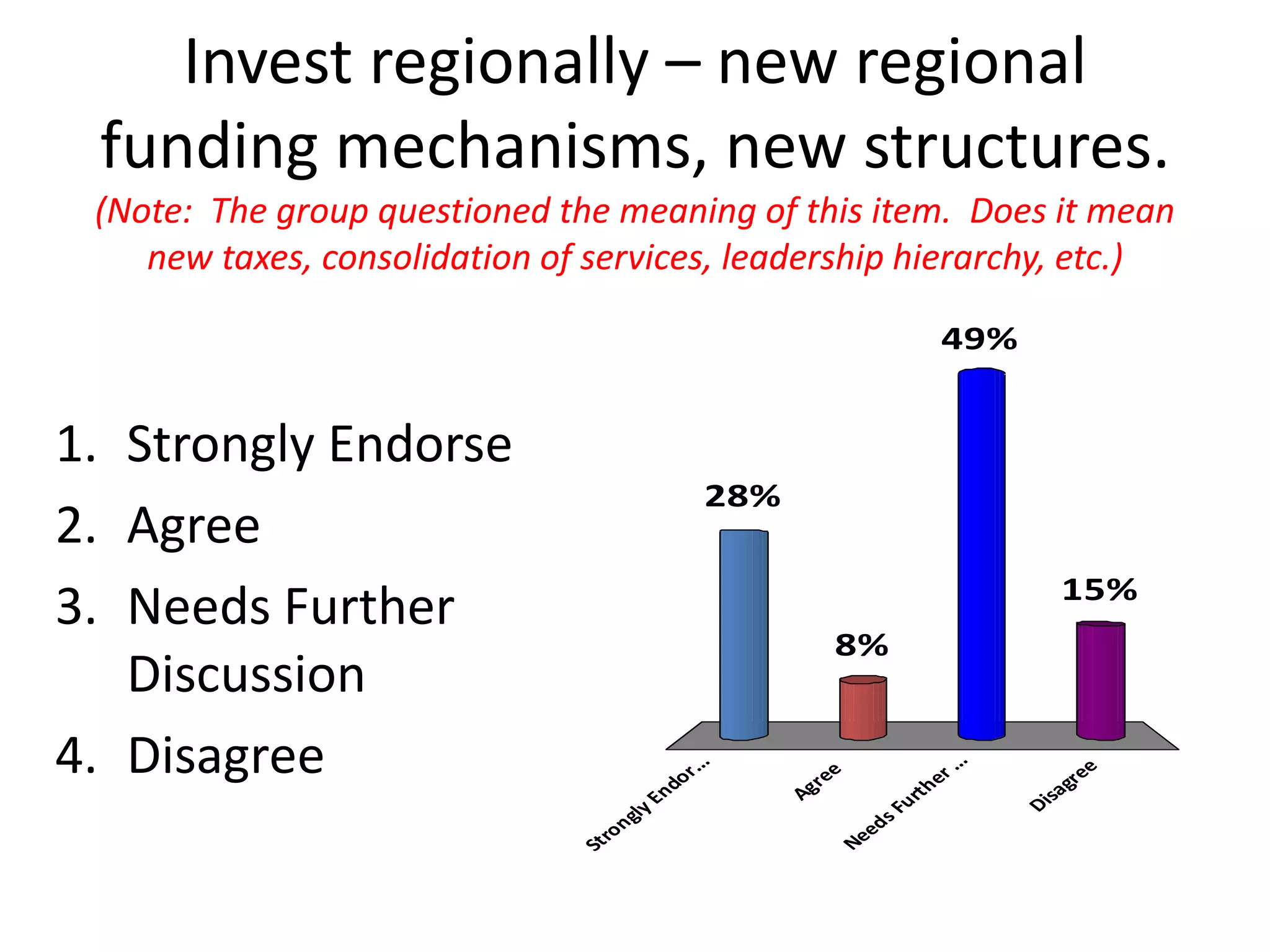 Invest regionally – new regional funding mechanisms, new structures.

(Note: The group questioned the meaning of this item. Does it mean new taxes, consolidation of services, leadership hierarchy, etc.)

1. Strongly Endorse
2. Agree
3. Needs Further Discussion
4. Disagree

28%
8%
49%
15%

Strongly Endor...
Agree
Needs Further ...
Disagree